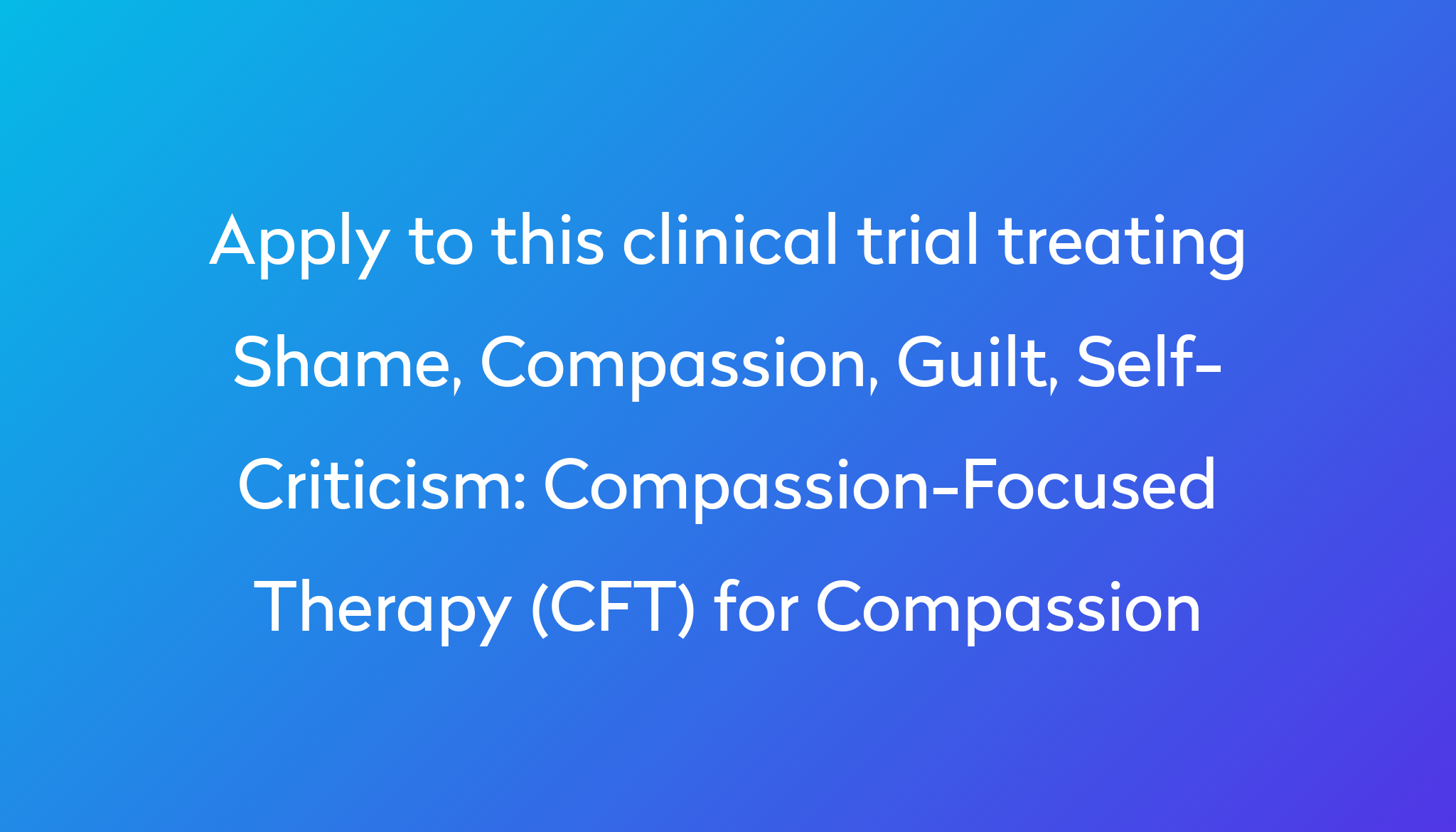 Apply to this clinical trial treating Shame, Compassion, Guilt, Self-Criticism: Compassion-Focused Therapy (CFT) for Compassion